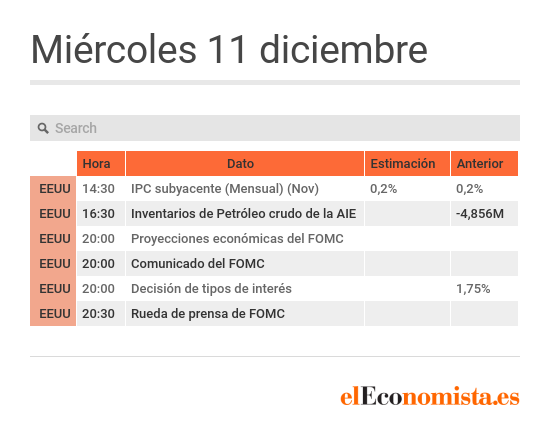 Miércoles 11 diciembre

Search

| | Hora | Dato | Estimación | Anterior |
|---|---|---|---|---|
| EEUU | 14:30 | IPC subyacente (Mensual) (Nov) | 0,2% | 0,2% |
| EEUU | 16:30 | Inventarios de Petróleo crudo de la AIE | | -4,856M |
| EEUU | 20:00 | Proyecciones económicas del FOMC | | |
| EEUU | 20:00 | Comunicado del FOMC | | |
| EEUU | 20:00 | Decisión de tipos de interés | | 1,75% |
| EEUU | 20:30 | Rueda de prensa de FOMC | | |

elEconomista.es